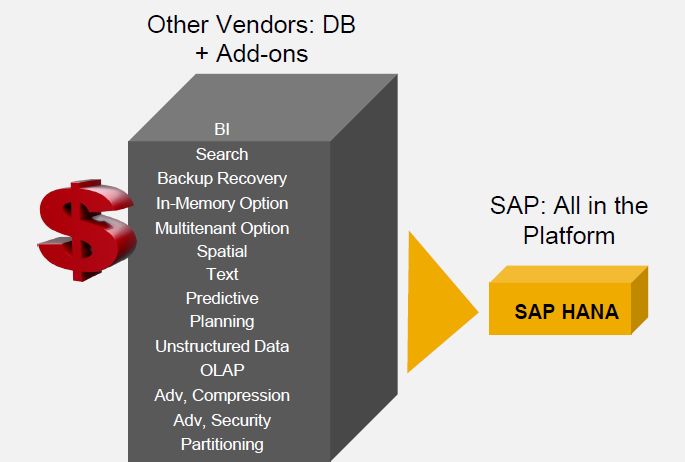 Other Vendors: DB + Add-ons

$

BI
Search
Backup Recovery
In-Memory Option
Multitenant Option
Spatial
Text
Predictive
Planning
Unstructured Data
OLAP
Adv, Compression
Adv, Security
Partitioning

SAP: All in the Platform

SAP HANA